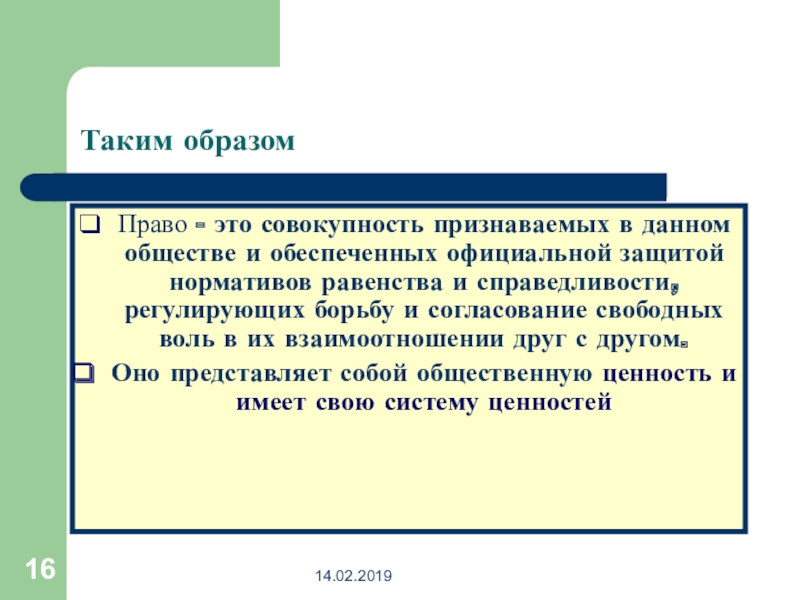 Таким образом

❑ Право - это совокупность признаваемых в данном обществе и обеспеченных официальной защитой нормативов равенства и справедливости, регулирующих борьбу и согласование свободных воль в их взаимоотношении друг с другом.

❑ Оно представляет собой общественную ценность и имеет свою систему ценностей

16

14.02.2019